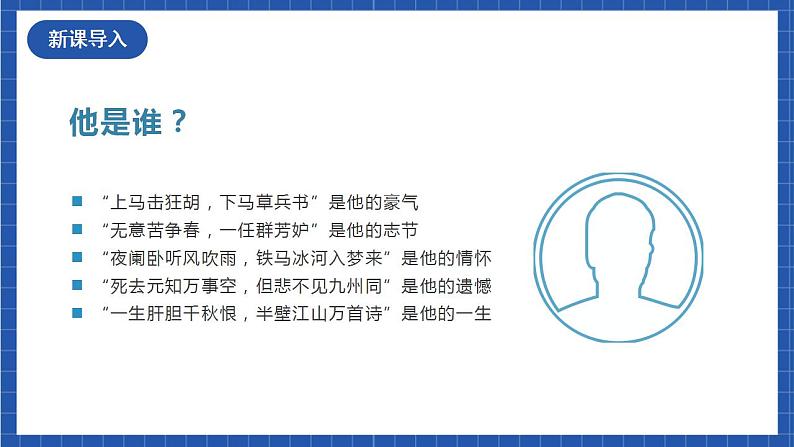 新课导入

他是谁？

“上马击狂胡，下马草兵书”是他的豪气
“无意苦争春，一任群芳妒”是他的志节
“夜阑卧听风吹雨，铁马冰河入梦来”是他的情怀
“死去元知万事空，但悲不见九州同”是他的遗憾
“一生肝胆千秋恨，半壁江山万首诗”是他的一生